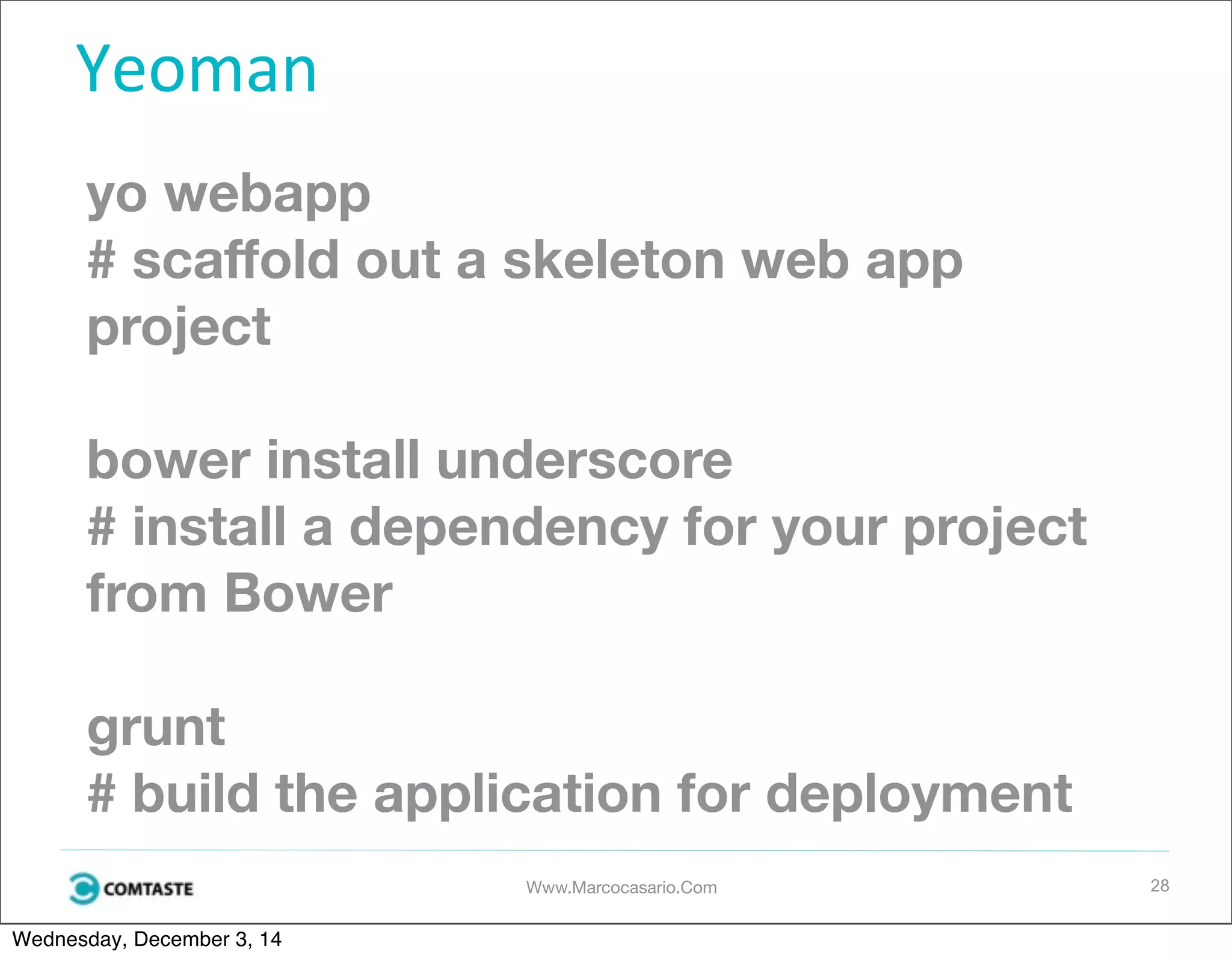 Yeoman

yo webapp
# scaffold out a skeleton web app project

bower install underscore
# install a dependency for your project from Bower

grunt
# build the application for deployment

COMTASTE

Www.Marcocasario.Com

28

Wednesday, December 3, 14